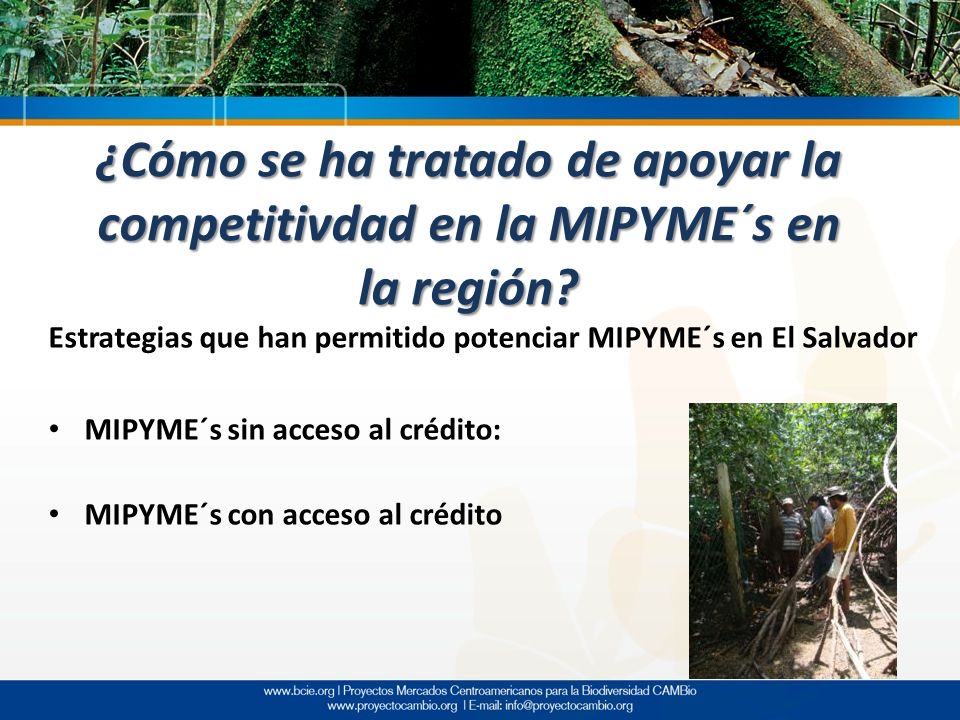 ¿Cómo se ha tratado de apoyar la competitivdad en la MIPYME´s en la región?

Estrategias que han permitido potenciar MIPYME´s en El Salvador

• MIPYME´s sin acceso al crédito:

• MIPYME´s con acceso al crédito

www.bcie.org | Proyectos Mercados Centroamericanos para la Biodiversidad CAMBio
www.proyectocambio.org | E-mail: info@proyectocambio.org